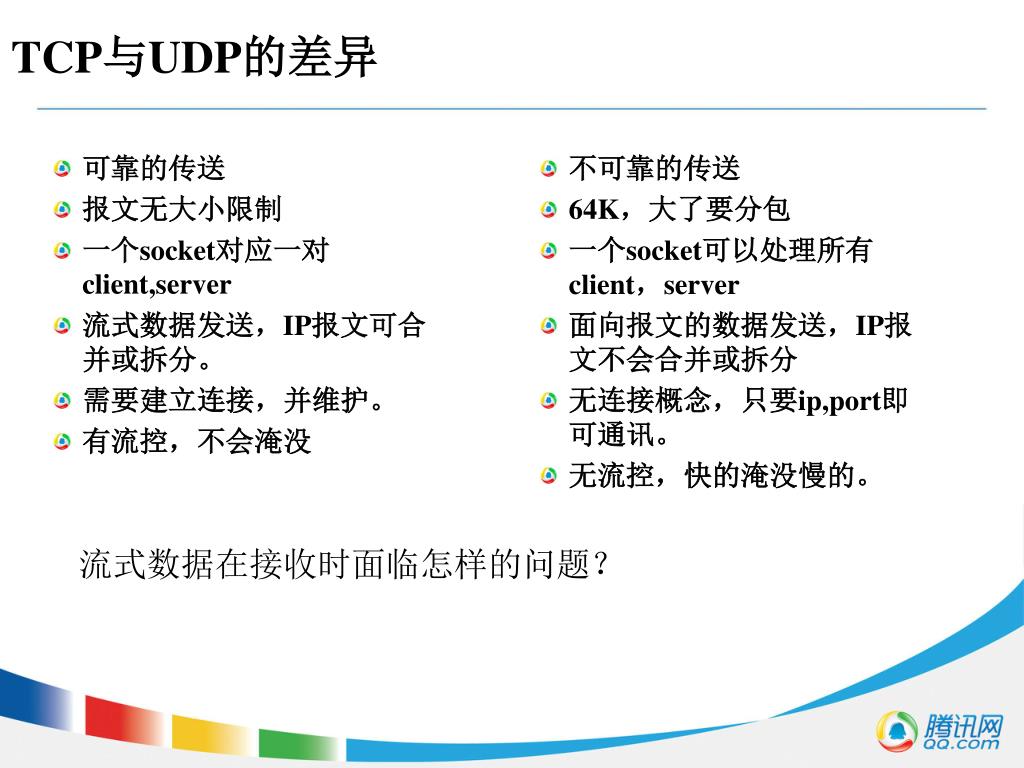 TCP与UDP的差异

可靠的传送
报文无大小限制
一个socket对应一对client,server
流式数据发送，IP报文可合并或拆分。
需要建立连接，并维护。
有流控，不会淹没

不可靠的传送
64K，大了要分包
一个socket可以处理所有client，server
面向报文的数据发送，IP报文不会合并或拆分
无连接概念，只要ip,port即可通讯。
无流控，快的淹没慢的。

流式数据在接收时面临怎样的问题？

腾讯网
QQ.com